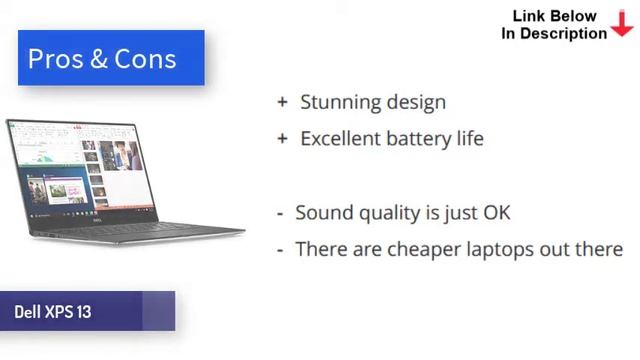 Link Below
In Description

Pros & Cons

+ Stunning design
+ Excellent battery life

- Sound quality is just OK
- There are cheaper laptops out there

Dell XPS 13